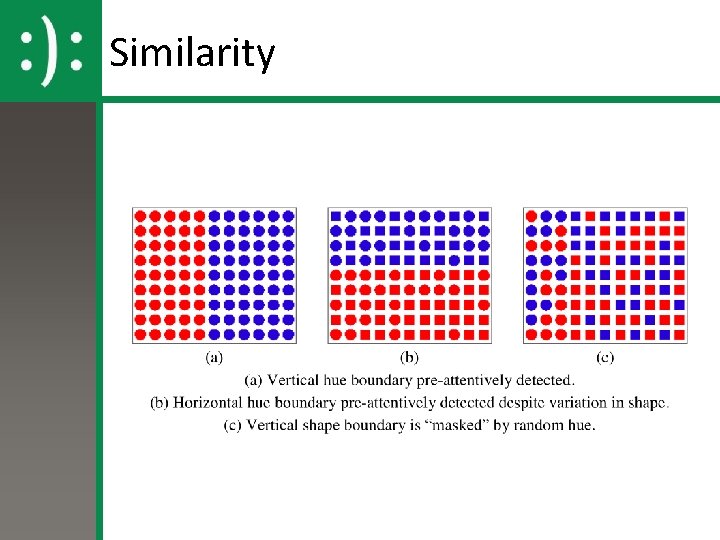 :):

Similarity

(a)

(b)

(c)

(a) Vertical hue boundary pre-attentively detected.
(b) Horizontal hue boundary pre-attentively detected despite variation in shape.
(c) Vertical shape boundary is "masked" by random hue.